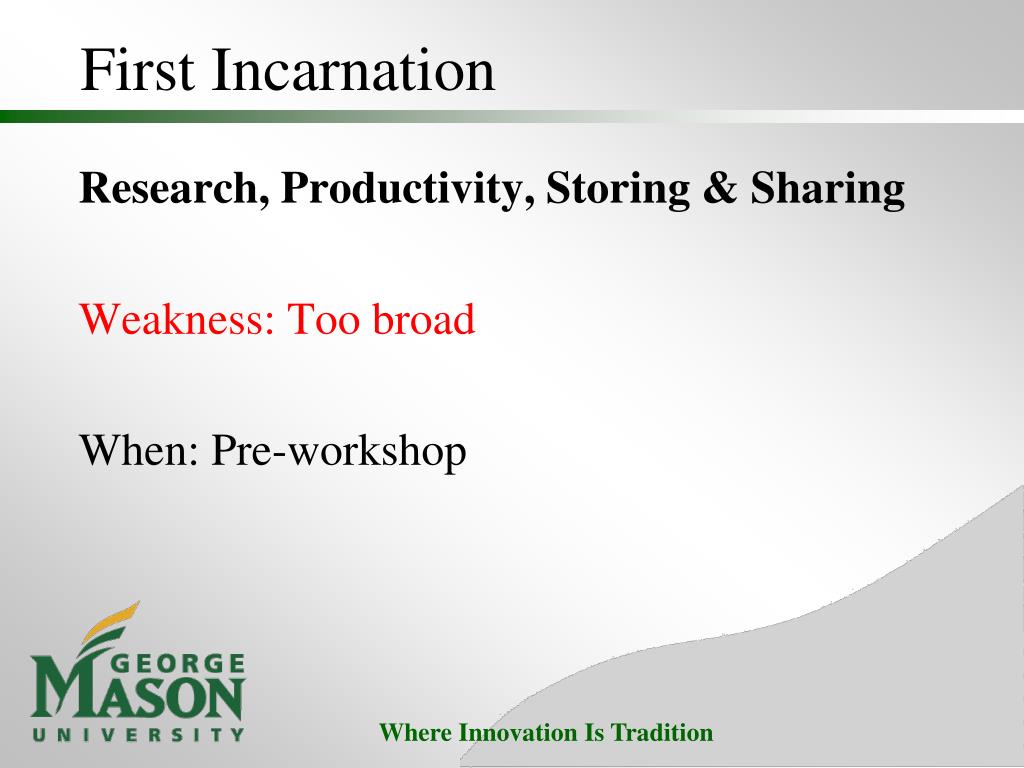 First Incarnation

Research, Productivity, Storing & Sharing

Weakness: Too broad

When: Pre-workshop

GEORGE MASON UNIVERSITY

Where Innovation Is Tradition